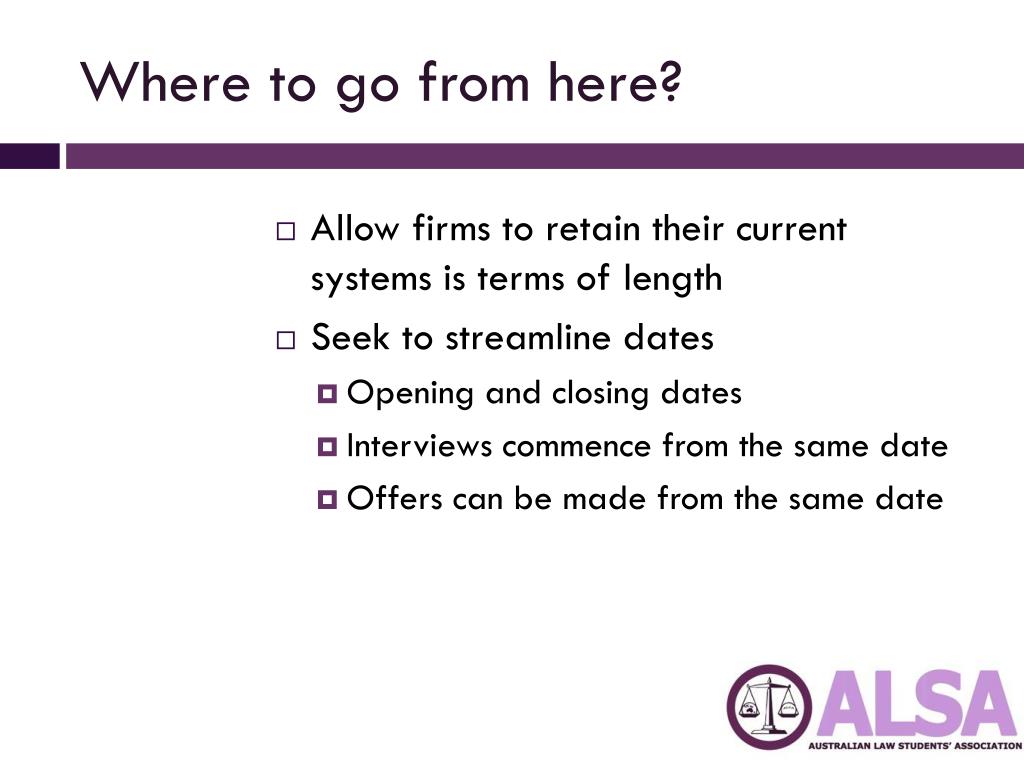 Where to go from here?

Allow firms to retain their current systems is terms of length

Seek to streamline dates

Opening and closing dates

Interviews commence from the same date

Offers can be made from the same date

ALSA
AUSTRALIAN LAW STUDENTS' ASSOCIATION